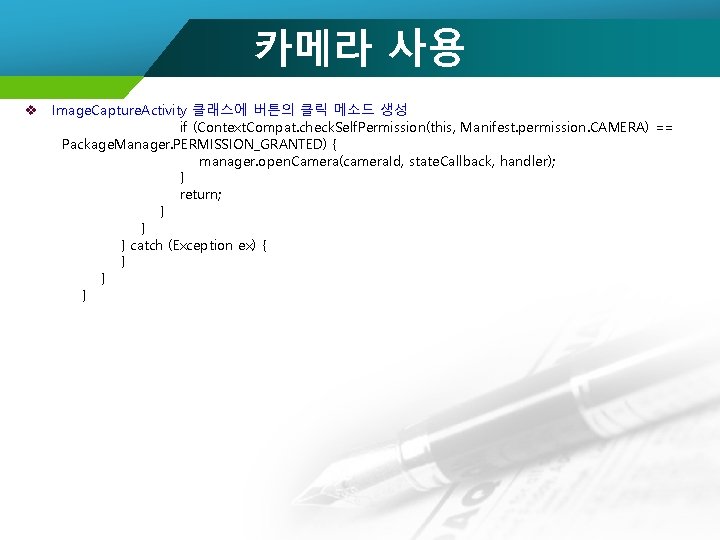 카메라 사용

❖ ImageCaptureActivity 클래스에 버튼의 클릭 메소드 생성

if (ContextCompat.checkSelfPermission(this, Manifest.permission.CAMERA) == PackageManager.PERMISSION_GRANTED) {
manager.openCamera(cameraId, stateCallback, handler);
}
return;
}
}
} catch (Exception ex) {
}
}
}